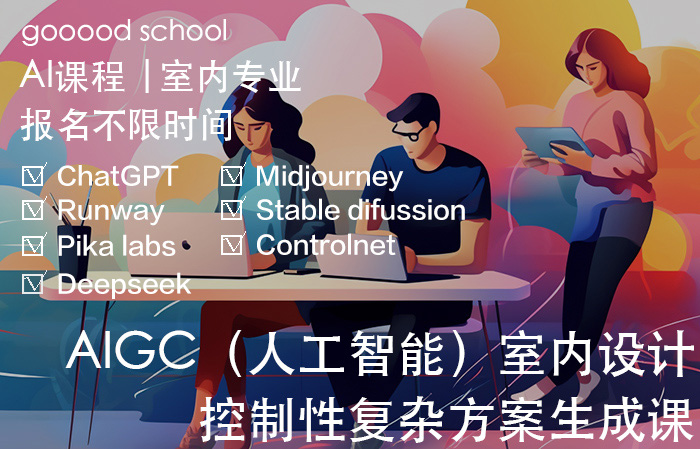 gooood school
AI课程 | 室内专业
报名不限时间

☑ ChatGPT
☑ Runway
☑ Pika labs
☑ Deepseek
☑ Midjourney
☑ Stable difussion
☑ Controlnet

AIGC（人工智能）室内设计
控制性复杂方案生成课